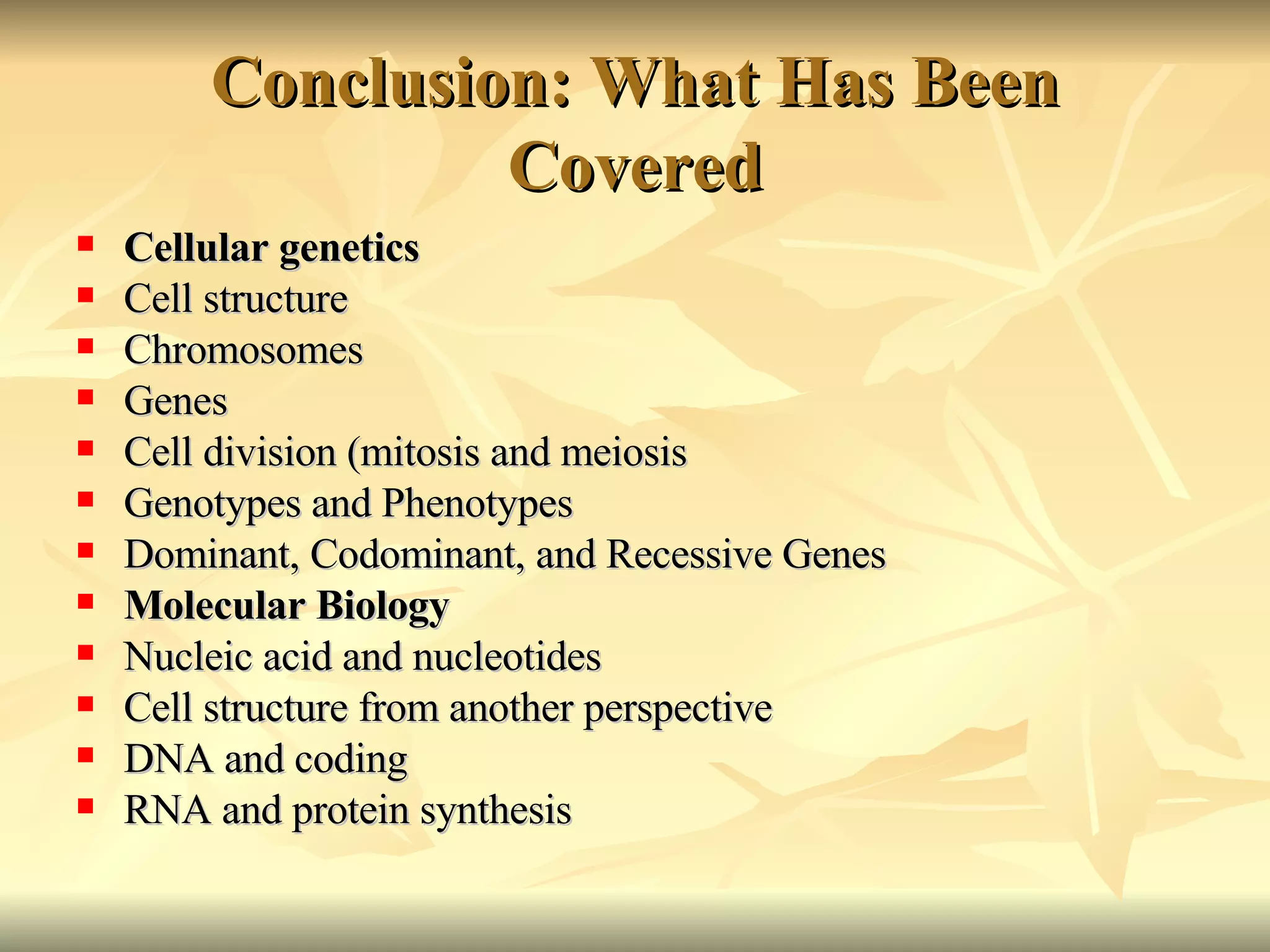 Conclusion: What Has Been Covered

- Cellular genetics
- Cell structure
- Chromosomes
- Genes
- Cell division (mitosis and meiosis
- Genotypes and Phenotypes
- Dominant, Codominant, and Recessive Genes
- Molecular Biology
- Nucleic acid and nucleotides
- Cell structure from another perspective
- DNA and coding
- RNA and protein synthesis